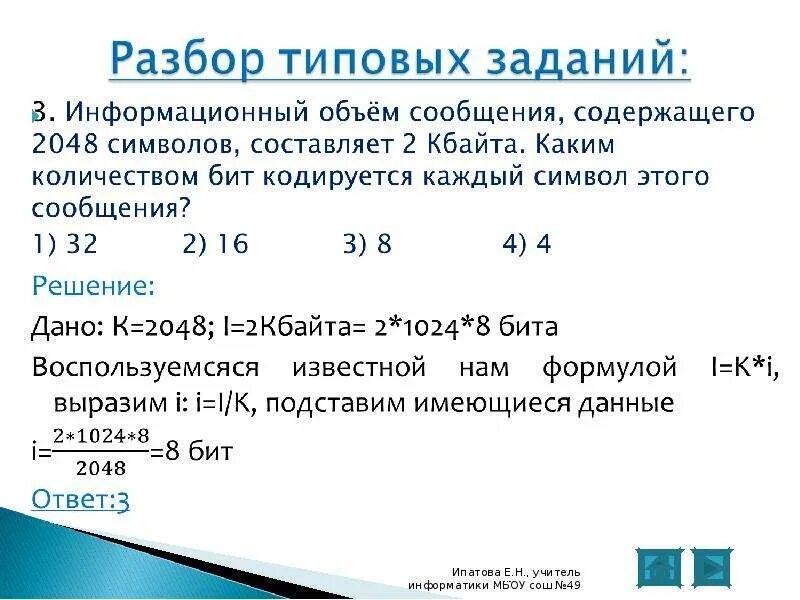 Разбор типовых заданий:

3. Информационный объём сообщения, содержащего 2048 символов, составляет 2 Кбайта. Каким количеством бит кодируется каждый символ этого сообщения?

1) 32 2) 16 3) 8 4) 4

Решение:

Дано: K=2048; I=2Кбайта= 2*1024*8 бита

Воспользуемсяся известной нам формулой I=K*i, выразим i: i=I/K, подставим имеющиеся данные

i=$\frac{2*1024*8}{2048}$=8 бит

Ответ:3

Ипатова Е.Н., учитель информатики МБОУ сош№49